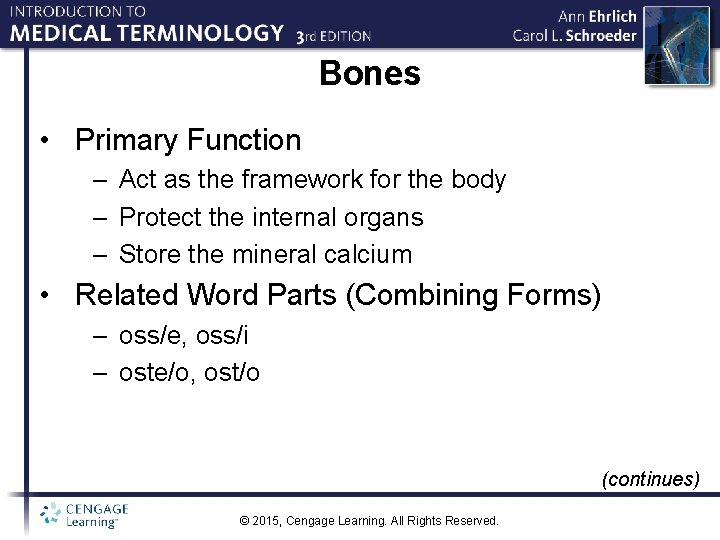 INTRODUCTION TO
MEDICAL TERMINOLOGY 3rd EDITION

Ann Ehrlich
Carol L. Schroeder

Bones

• Primary Function
– Act as the framework for the body
– Protect the internal organs
– Store the mineral calcium

• Related Word Parts (Combining Forms)
– oss/e, oss/i
– oste/o, ost/o

(continues)

CENGAGE Learning™

© 2015, Cengage Learning. All Rights Reserved.